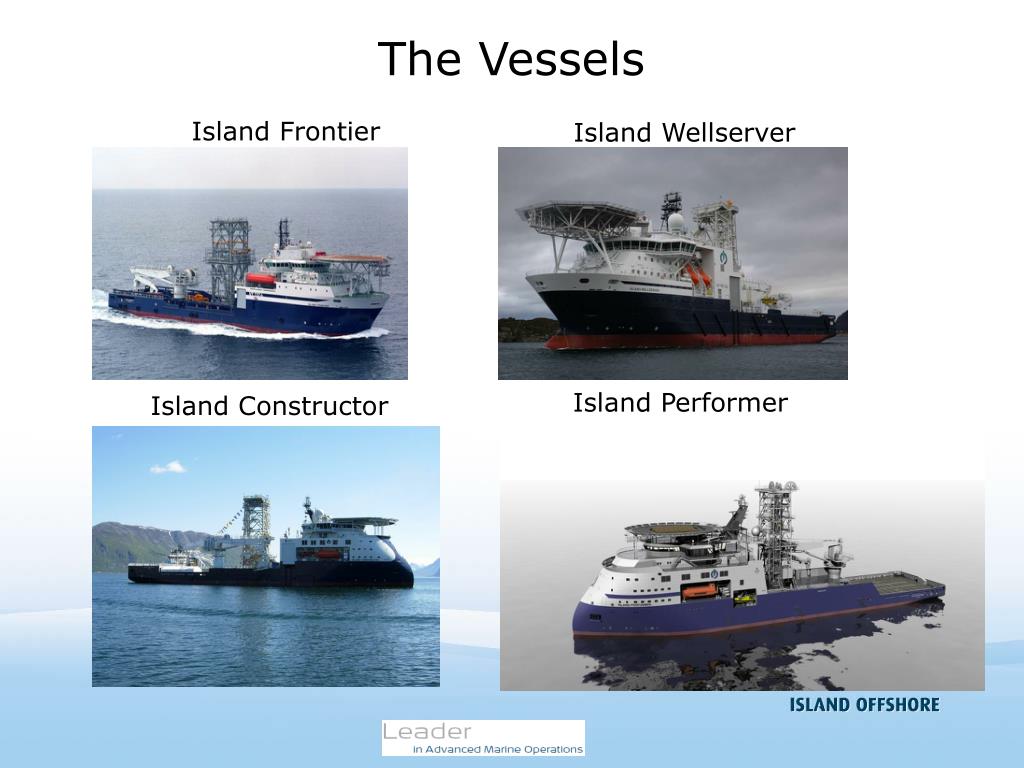 The Vessels

Island Frontier

Island Wellserver

Island Constructor

Island Performer

ISLAND OFFSHORE

Leader
in Advanced Marine Operations